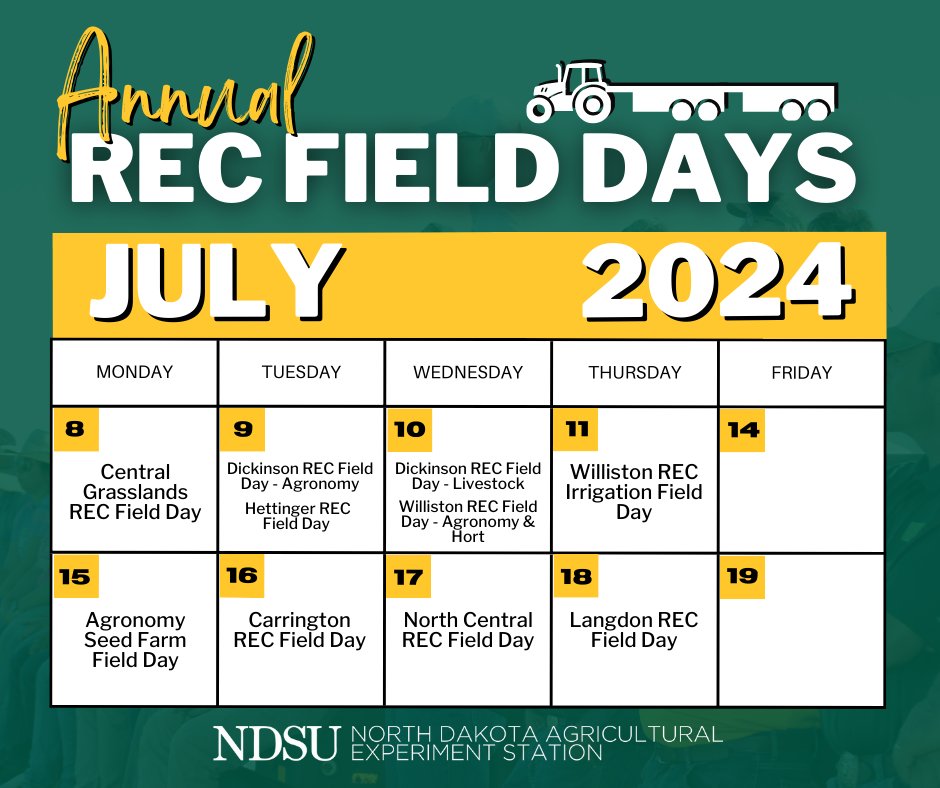 Annual
REC FIELD DAYS

JULY 2024

| MONDAY | TUESDAY | WEDNESDAY | THURSDAY | FRIDAY |
|---|---|---|---|---|
| 8 Central Grasslands REC Field Day | 9 Dickinson REC Field Day - Agronomy Hettinger REC Field Day | 10 Dickinson REC Field Day - Livestock Williston REC Field Day - Agronomy & Hort | 11 Williston REC Irrigation Field Day | 14 |
| 15 Agronomy Seed Farm Field Day | 16 Carrington REC Field Day | 17 North Central REC Field Day | 18 Langdon REC Field Day | 19 |

NDSU NORTH DAKOTA AGRICULTURAL EXPERIMENT STATION